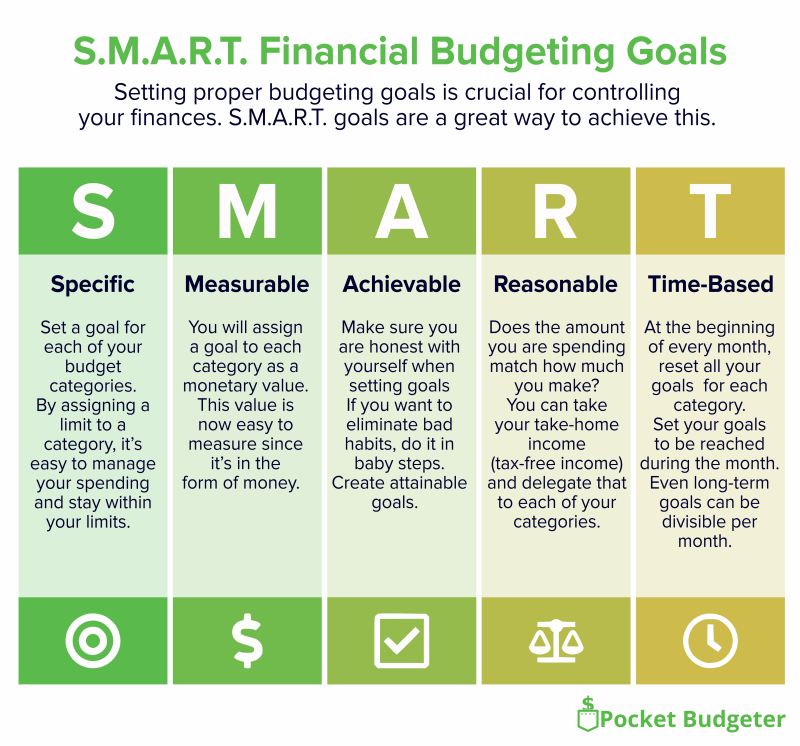 S.M.A.R.T. Financial Budgeting Goals

Setting proper budgeting goals is crucial for controlling your finances. S.M.A.R.T. goals are a great way to achieve this.

S

Specific

Set a goal for each of your budget categories. By assigning a limit to a category, it's easy to manage your spending and stay within your limits.

M

Measurable

You will assign a goal to each category as a monetary value. This value is now easy to measure since it's in the form of money.

$

A

Achievable

Make sure you are honest with yourself when setting goals If you want to eliminate bad habits, do it in baby steps. Create attainable goals.

R

Reasonable

Does the amount you are spending match how much you make? You can take your take-home income (tax-free income) and delegate that to each of your categories.

T

Time-Based

At the beginning of every month, reset all your goals for each category. Set your goals to be reached during the month. Even long-term goals can be divisible per month.

$ Pocket Budgeter